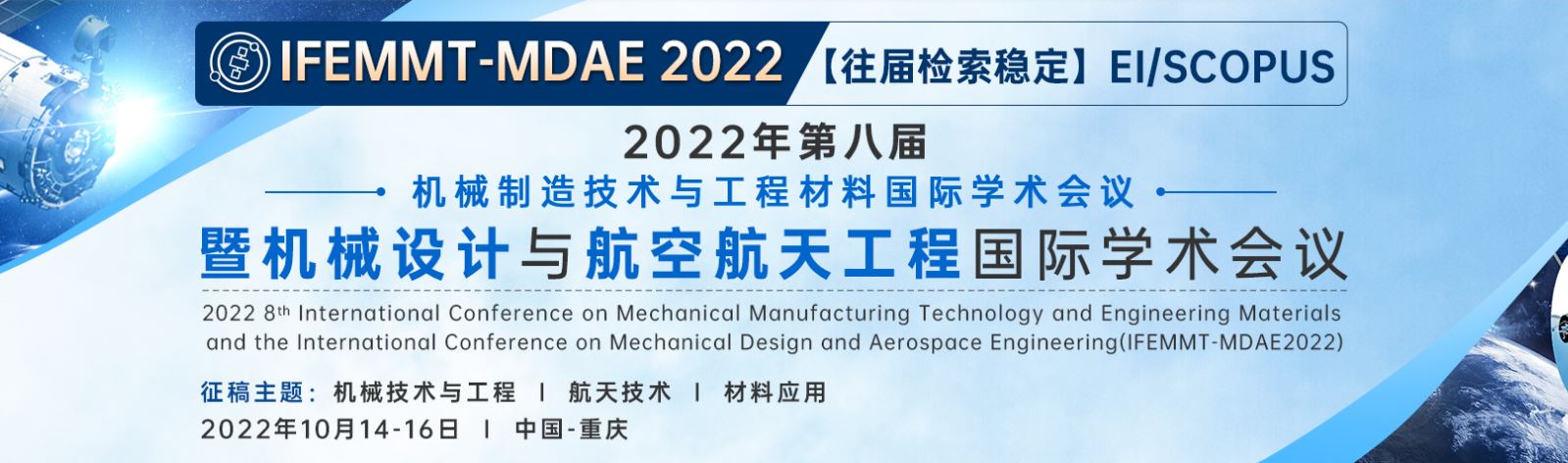 IFEMMT-MDAE 2022 【往届检索稳定】EI/SCOPUS

2022年第八届

机械制造技术与工程材料国际学术会议

暨机械设计与航空航天工程国际学术会议

2022 8th International Conference on Mechanical Manufacturing Technology and Engineering Materials and the International Conference on Mechanical Design and Aerospace Engineering(IFEMMT-MDAE2022)

征稿主题：机械技术与工程 | 航天技术 | 材料应用

2022年10月14-16日 | 中国-重庆